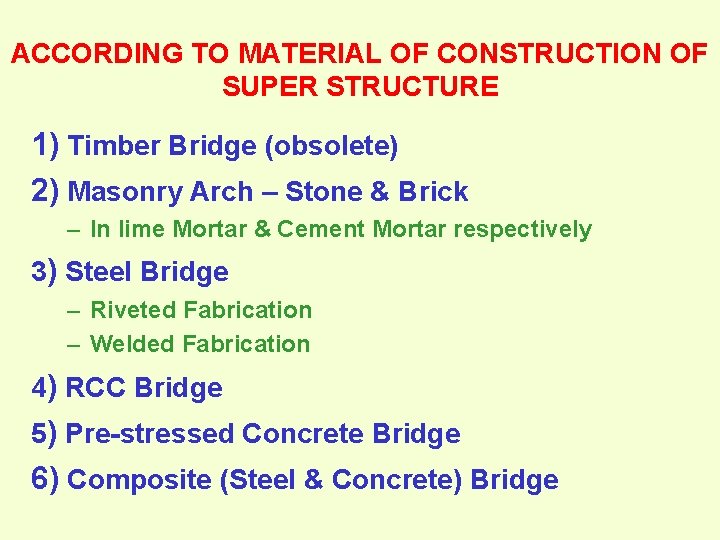 ACCORDING TO MATERIAL OF CONSTRUCTION OF SUPER STRUCTURE

1) Timber Bridge (obsolete)

2) Masonry Arch – Stone & Brick

– In lime Mortar & Cement Mortar respectively

3) Steel Bridge

– Riveted Fabrication

– Welded Fabrication

4) RCC Bridge

5) Pre-stressed Concrete Bridge

6) Composite (Steel & Concrete) Bridge